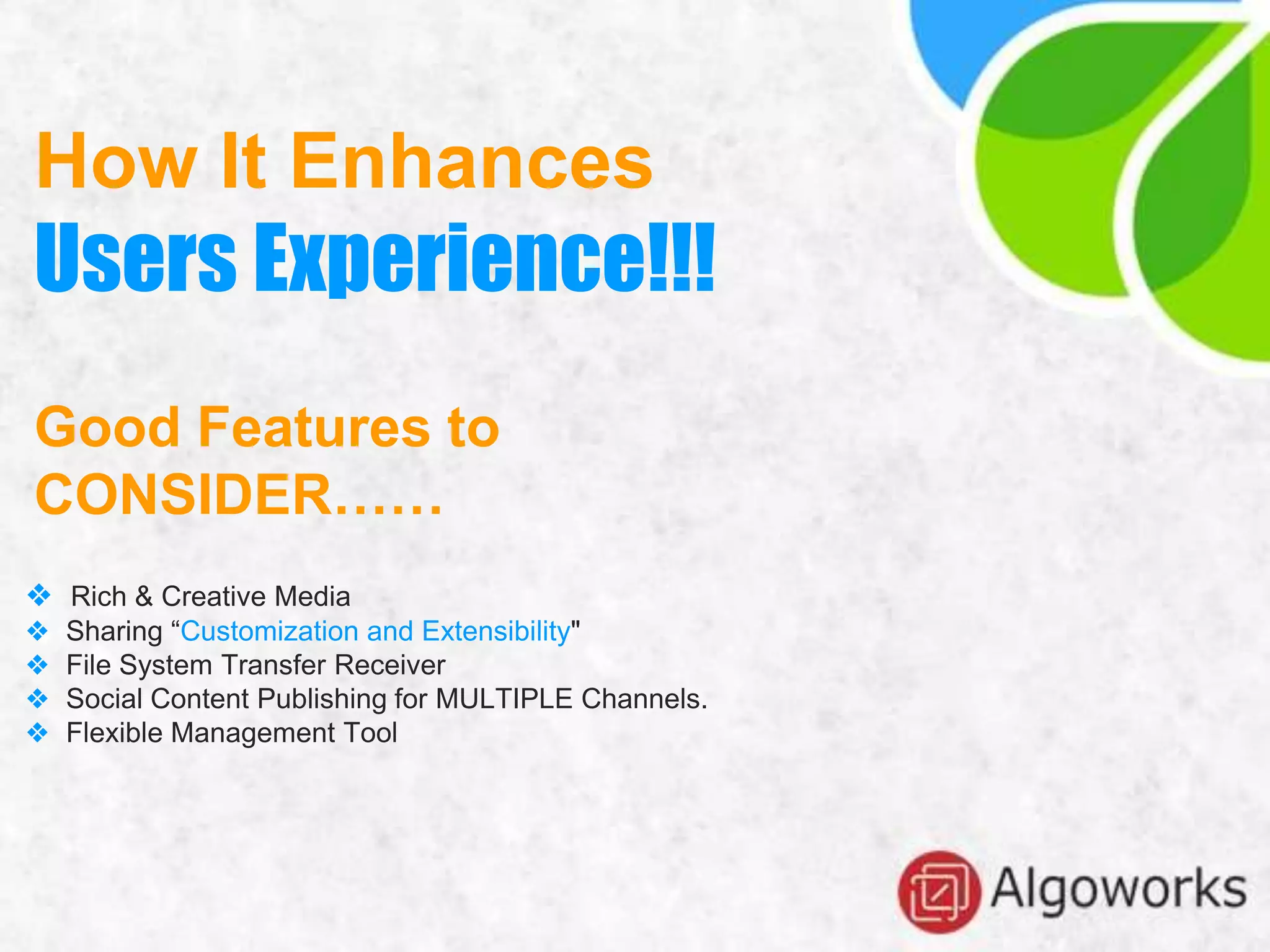 How It Enhances
Users Experience!!!

Good Features to CONSIDER……

❖ Rich & Creative Media
❖ Sharing “Customization and Extensibility"
❖ File System Transfer Receiver
❖ Social Content Publishing for MULTIPLE Channels.
❖ Flexible Management Tool

Algoworks